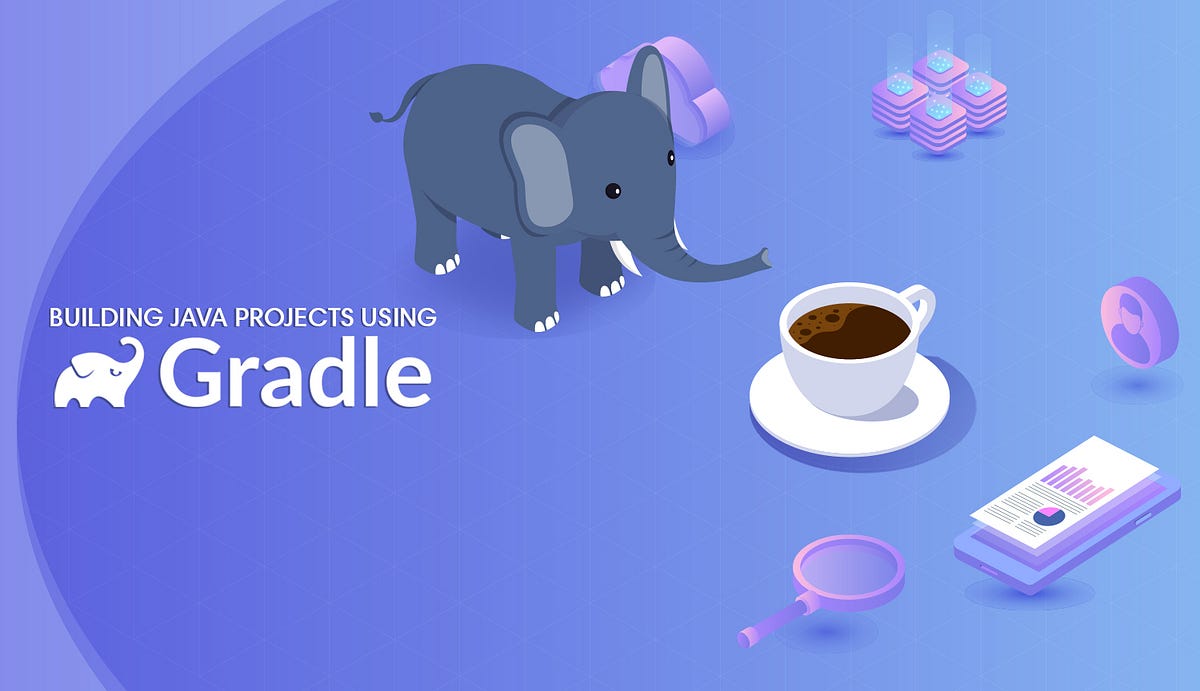 BUILDING JAVA PROJECTS USING
Gradle